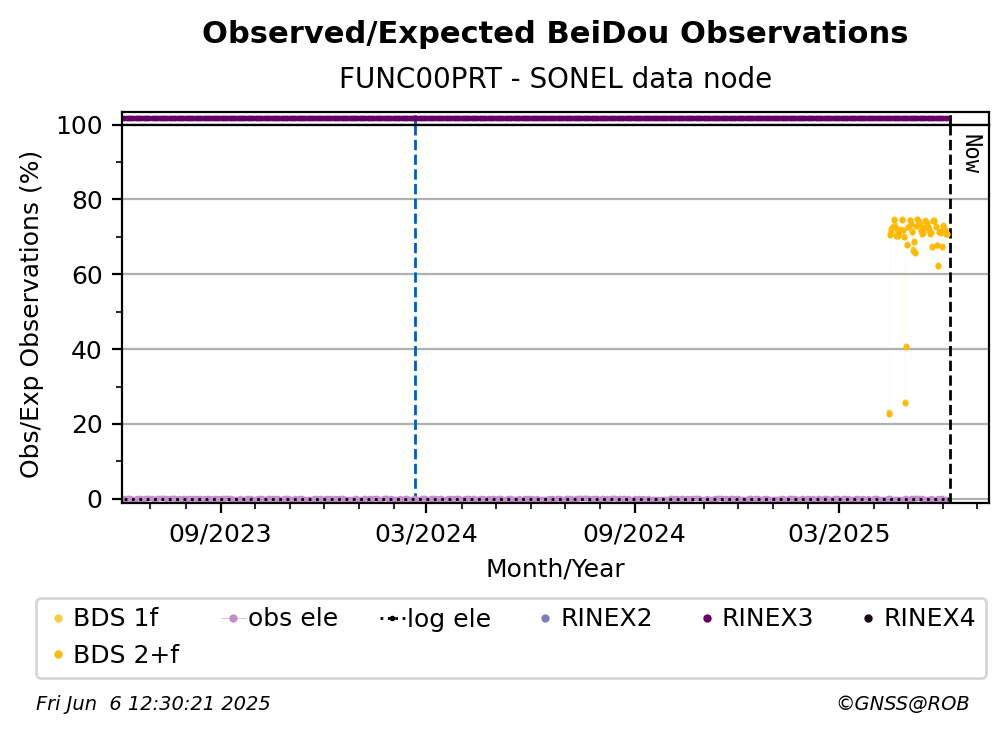 Observed/Expected BeiDou Observations
FUNC00PRT - SONEL data node

Obs/Exp Observations (%)
100
80
60
40
20
0
Now
09/2023
03/2024
09/2024
03/2025
Month/Year

BDS 1f
obs ele
log ele
RINEX2
RINEX3
RINEX4
BDS 2+f

Fri Jun 6 12:30:21 2025
©GNSS@ROB